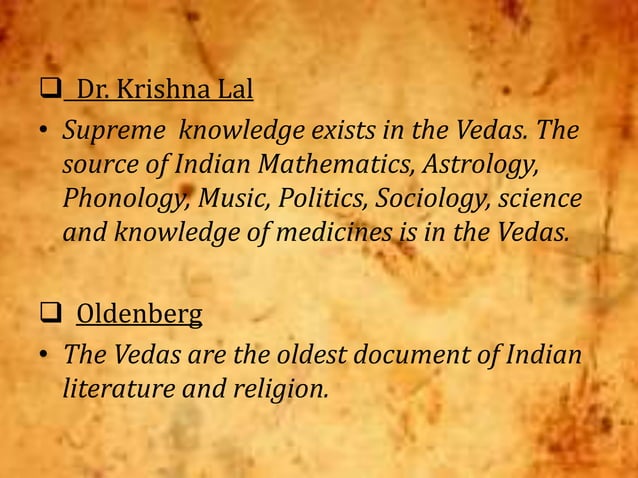 ❑ Dr. Krishna Lal

• Supreme knowledge exists in the Vedas. The source of Indian Mathematics, Astrology, Phonology, Music, Politics, Sociology, science and knowledge of medicines is in the Vedas.

❑ Oldenberg

• The Vedas are the oldest document of Indian literature and religion.